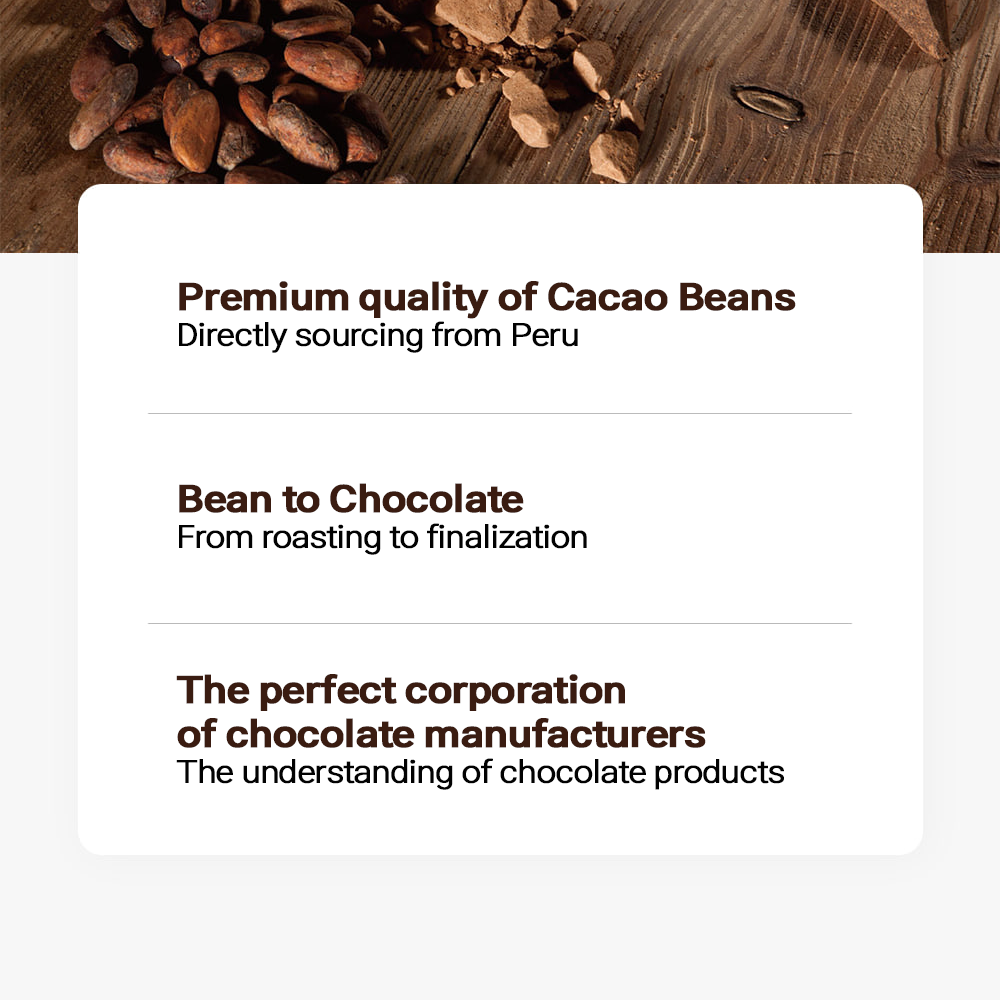 Premium quality of Cacao Beans
Directly sourcing from Peru

Bean to Chocolate
From roasting to finalization

The perfect corporation of chocolate manufacturers
The understanding of chocolate products